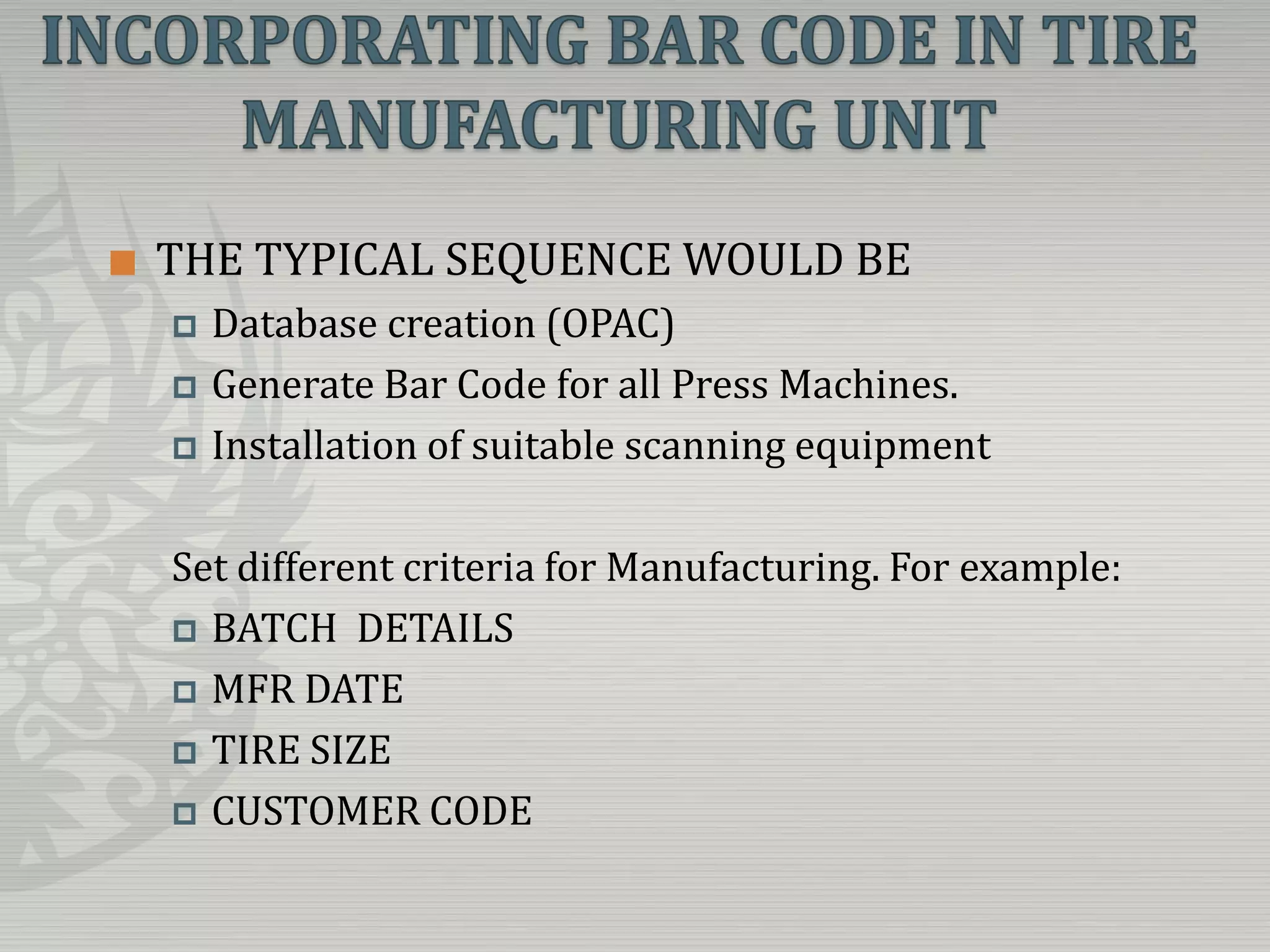 INCORPORATING BAR CODE IN TIRE MANUFACTURING UNIT

THE TYPICAL SEQUENCE WOULD BE

Database creation (OPAC)

Generate Bar Code for all Press Machines.

Installation of suitable scanning equipment

Set different criteria for Manufacturing. For example:

BATCH DETAILS

MFR DATE

TIRE SIZE

CUSTOMER CODE